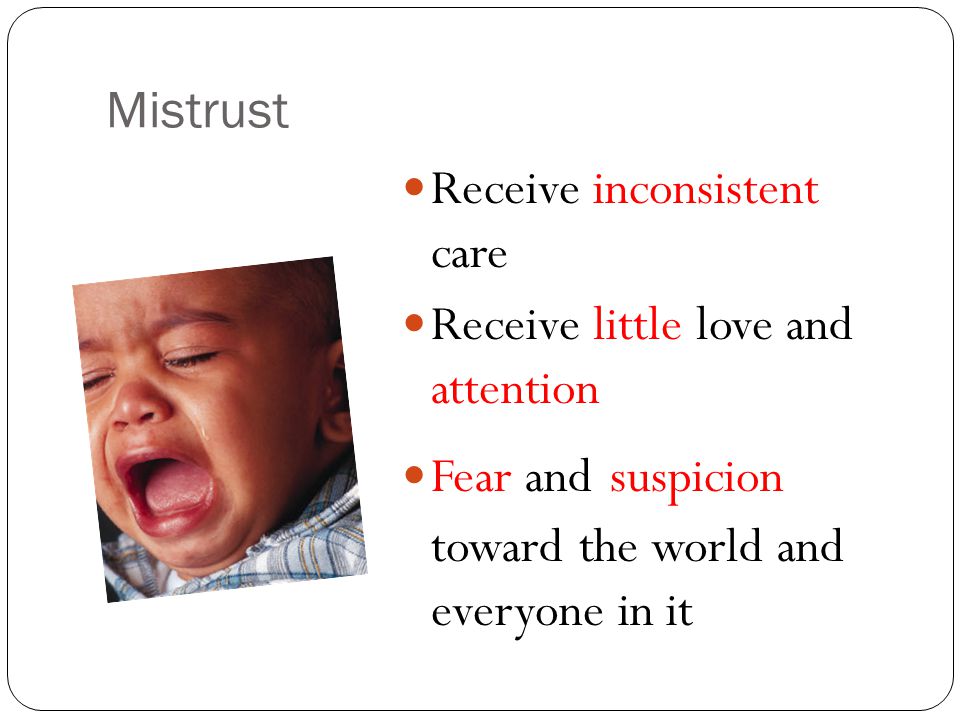 Mistrust

- Receive inconsistent care
- Receive little love and attention
- Fear and suspicion toward the world and everyone in it